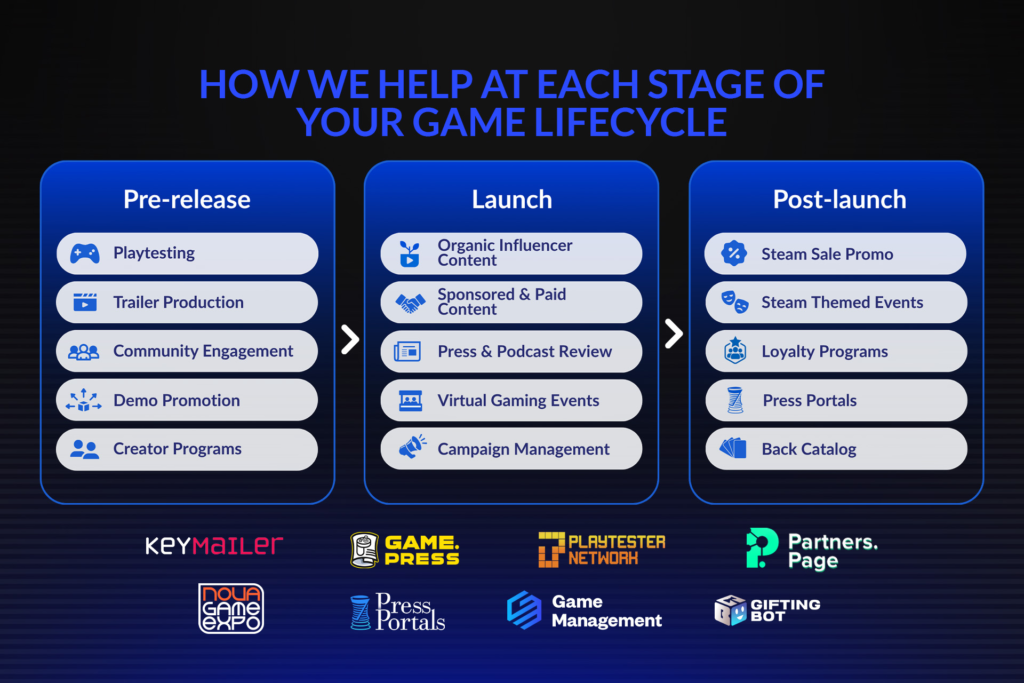 HOW WE HELP AT EACH STAGE OF YOUR GAME LIFECYCLE

Pre-release

Playtesting

Trailer Production

Community Engagement

Demo Promotion

Creator Programs

Launch

Organic Influencer Content

Sponsored & Paid Content

Press & Podcast Review

Virtual Gaming Events

Campaign Management

Post-launch

Steam Sale Promo

Steam Themed Events

Loyalty Programs

Press Portals

Back Catalog

KEYMAILER

GAME. PRESS

PLAYTESTER NETWORK

Partners. Page

NOVA GAME EXPO

Press Portals

Game Management

GIFTING BOT